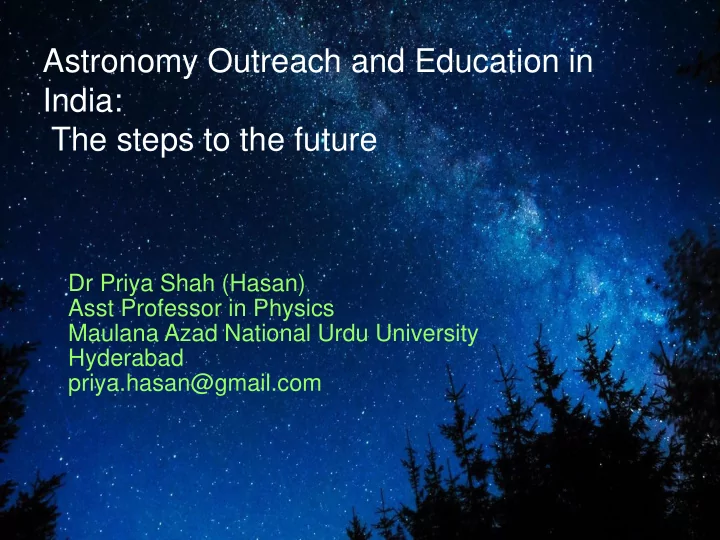 Astronomy Outreach and Education in India:
The steps to the future

Dr Priya Shah (Hasan)
Asst Professor in Physics
Maulana Azad National Urdu University
Hyderabad
priya.hasan@gmail.com